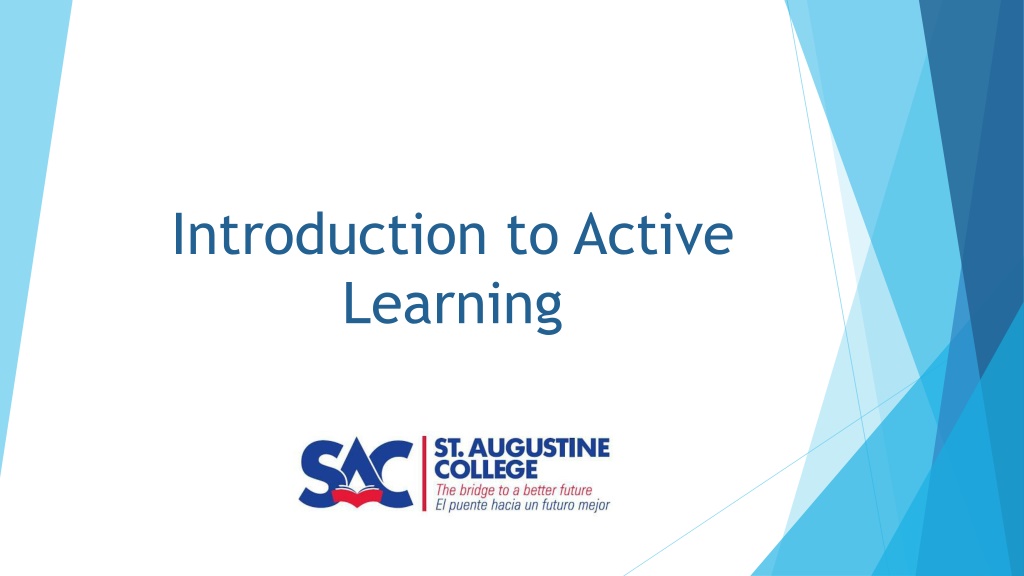 Introduction to Active Learning

SAC ST. AUGUSTINE COLLEGE
The bridge to a better future
El puente hacia un futuro mejor